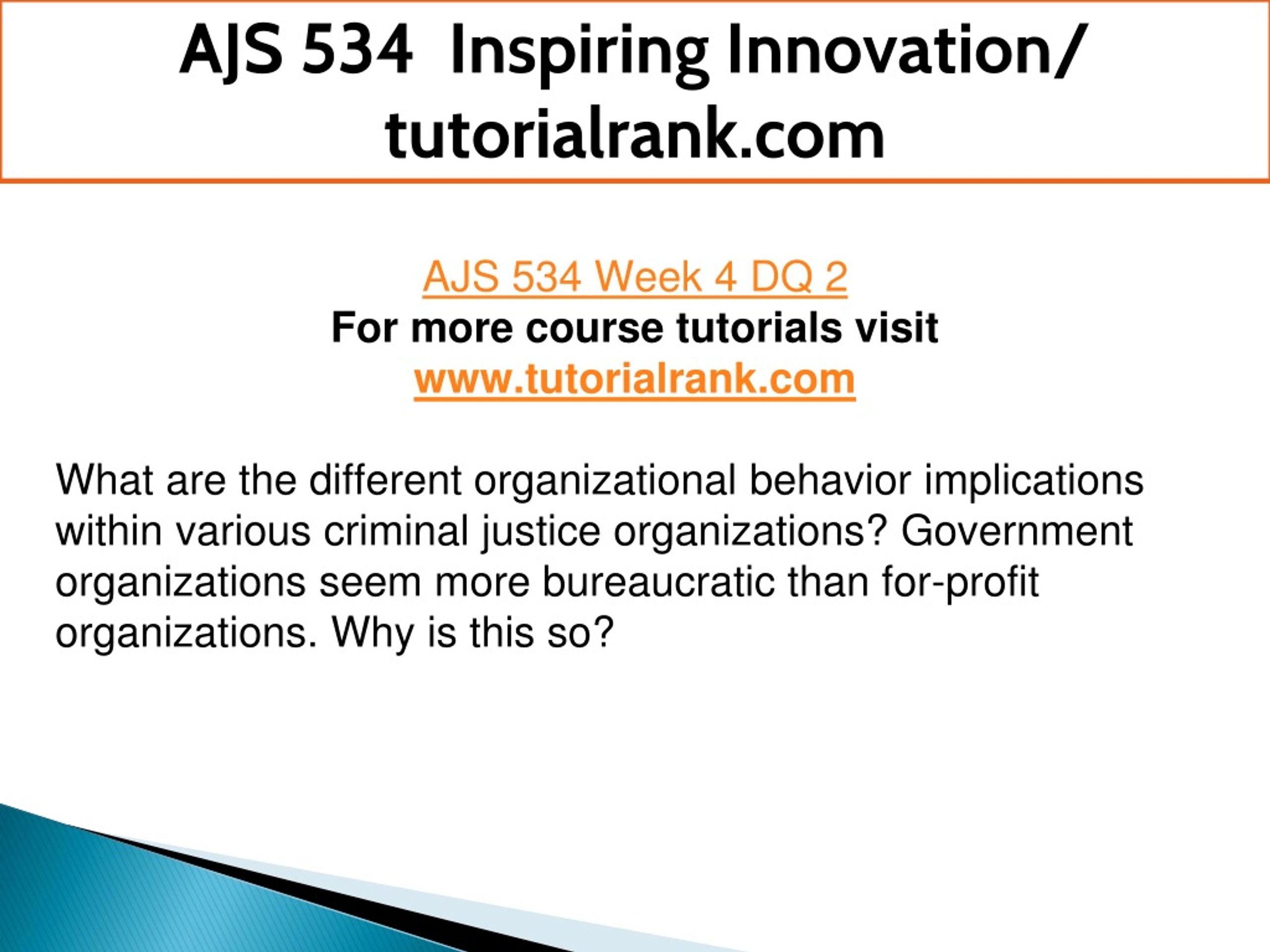 AJS 534 Inspiring Innovation/ tutorialrank.com

AJS 534 Week 4 DQ 2
For more course tutorials visit
www.tutorialrank.com

What are the different organizational behavior implications within various criminal justice organizations? Government organizations seem more bureaucratic than for-profit organizations. Why is this so?